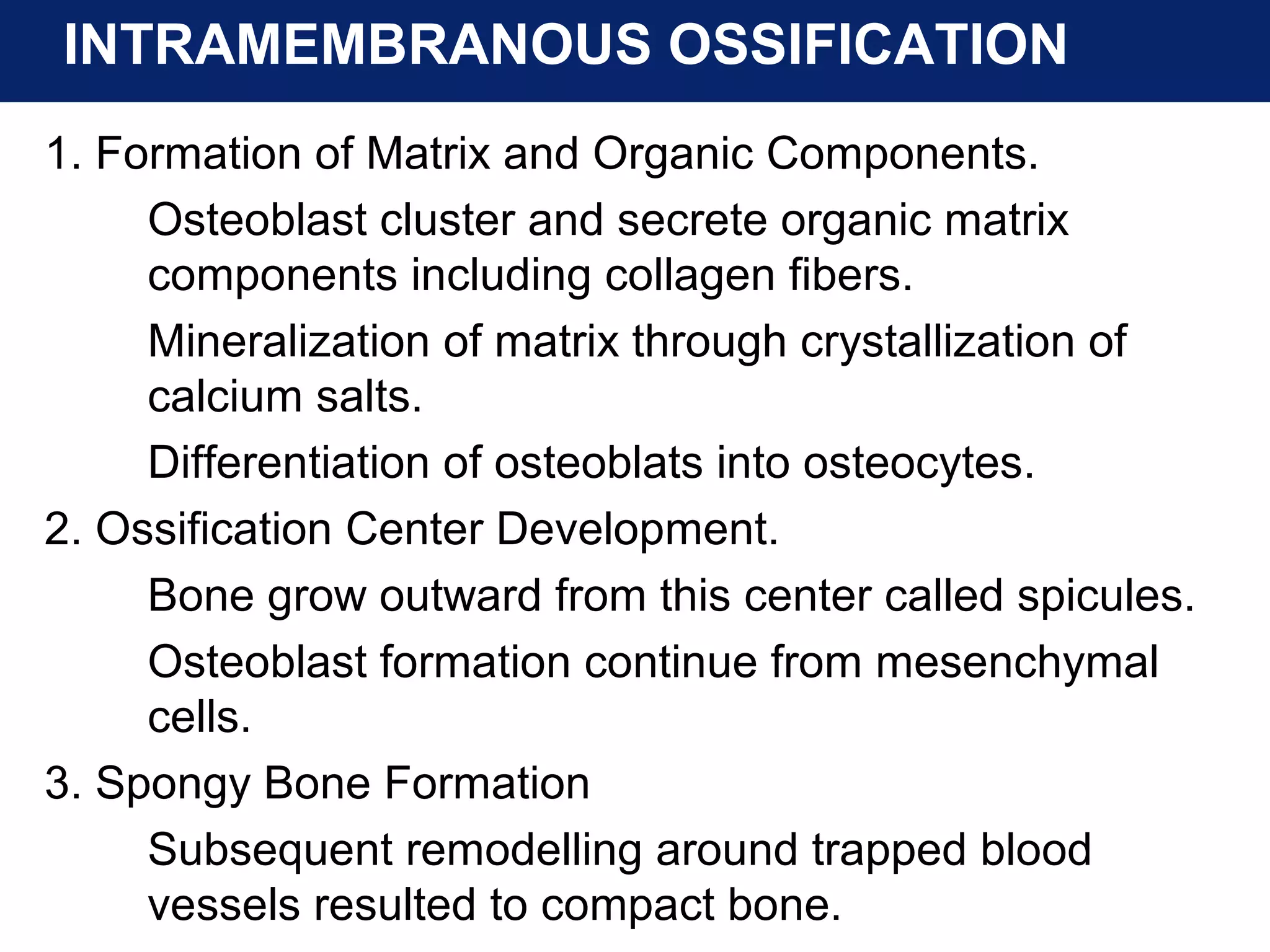 INTRAMEMBRANOUS OSSIFICATION

1. Formation of Matrix and Organic Components.

Osteoblast cluster and secrete organic matrix components including collagen fibers.

Mineralization of matrix through crystallization of calcium salts.

Differentiation of osteoblats into osteocytes.

2. Ossification Center Development.

Bone grow outward from this center called spicules.

Osteoblast formation continue from mesenchymal cells.

3. Spongy Bone Formation

Subsequent remodelling around trapped blood vessels resulted to compact bone.